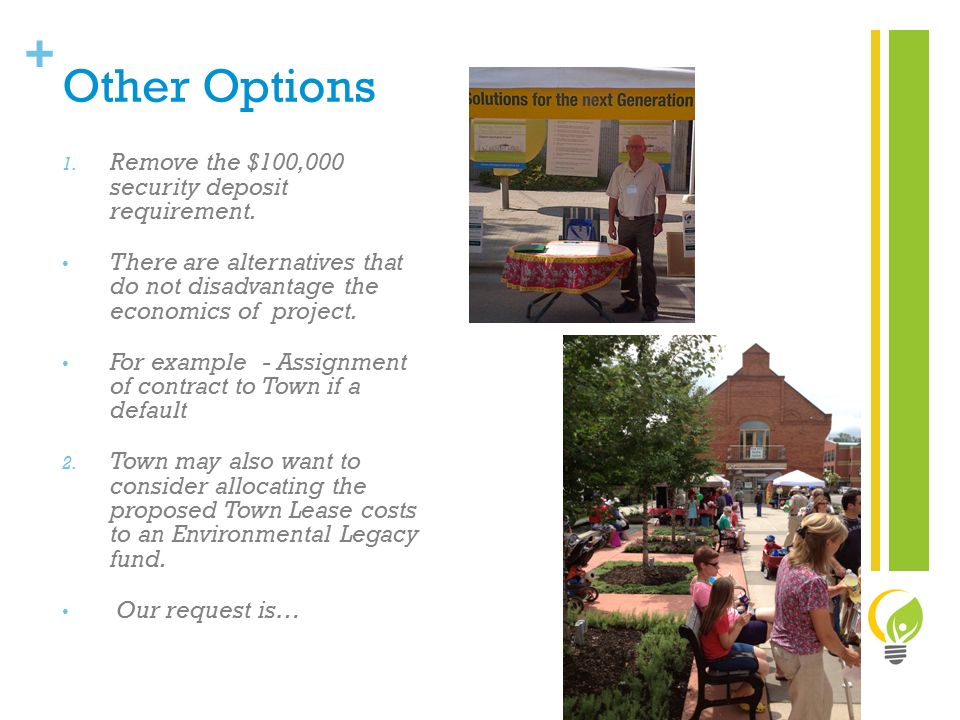 +
Other Options

1. Remove the \$100,000 security deposit requirement.

• There are alternatives that do not disadvantage the economics of project.

• For example - Assignment of contract to Town if a default

2. Town may also want to consider allocating the proposed Town Lease costs to an Environmental Legacy fund.

• Our request is…

Solutions for the next Generation